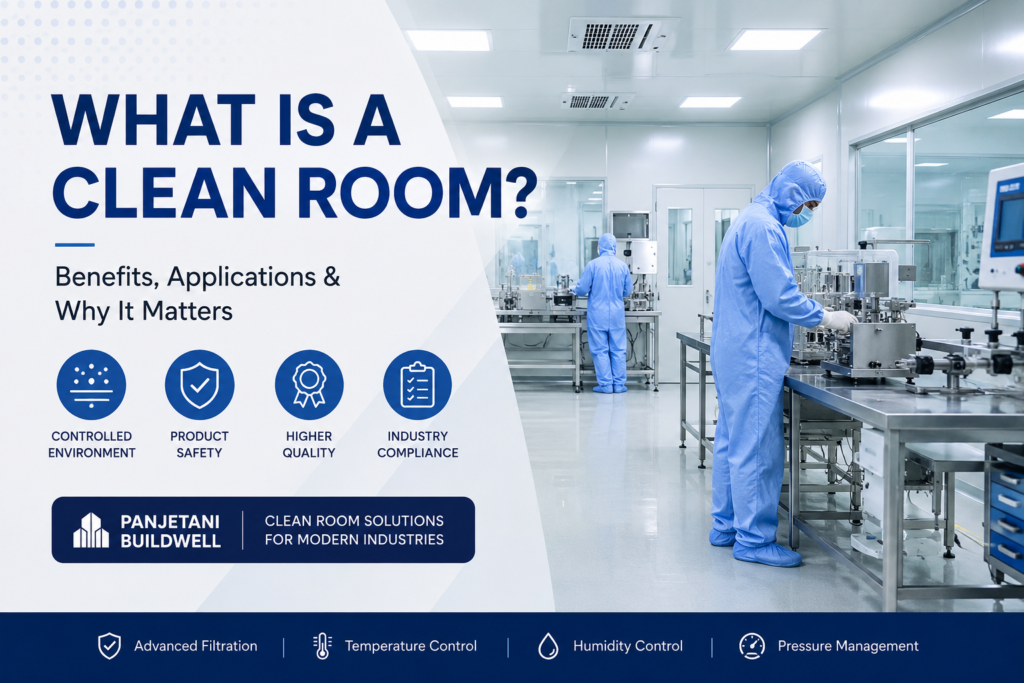 WHAT IS A CLEAN ROOM?

Benefits, Applications & Why It Matters

CONTROLLED ENVIRONMENT

PRODUCT SAFETY

HIGHER QUALITY

INDUSTRY COMPLIANCE

PANJETANI BUILDWELL

CLEAN ROOM SOLUTIONS FOR MODERN INDUSTRIES

Advanced Filtration | Temperature Control | Humidity Control | Pressure Management